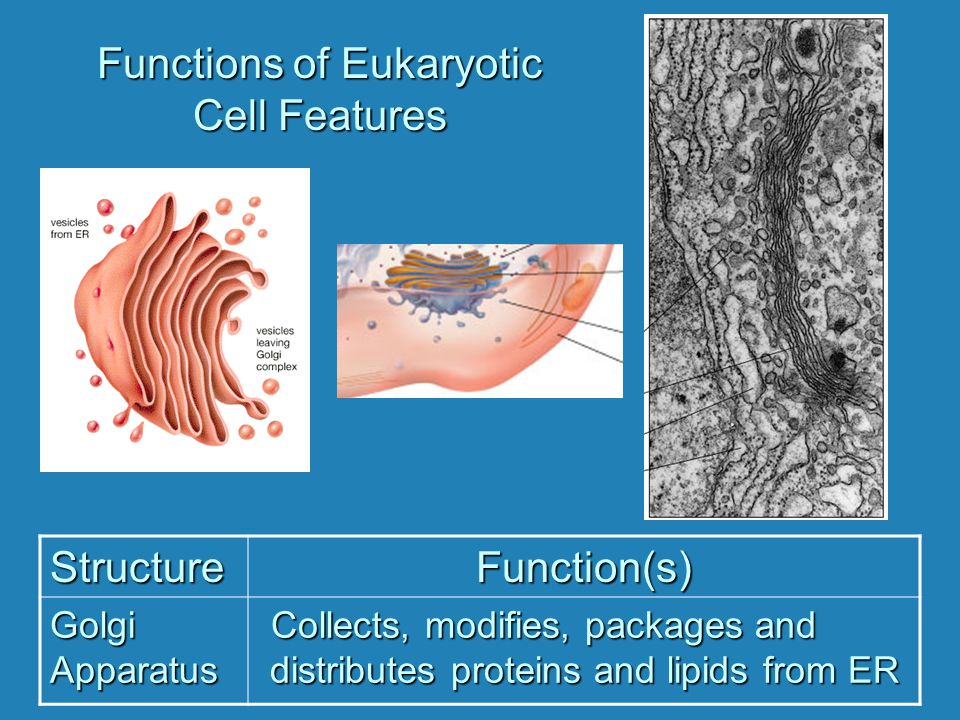 Functions of Eukaryotic Cell Features

vesicles from ER

vesicles leaving Golgi complex

| Structure | Function(s) |
|---|---|
| Golgi Apparatus | Collects, modifies, packages and distributes proteins and lipids from ER |